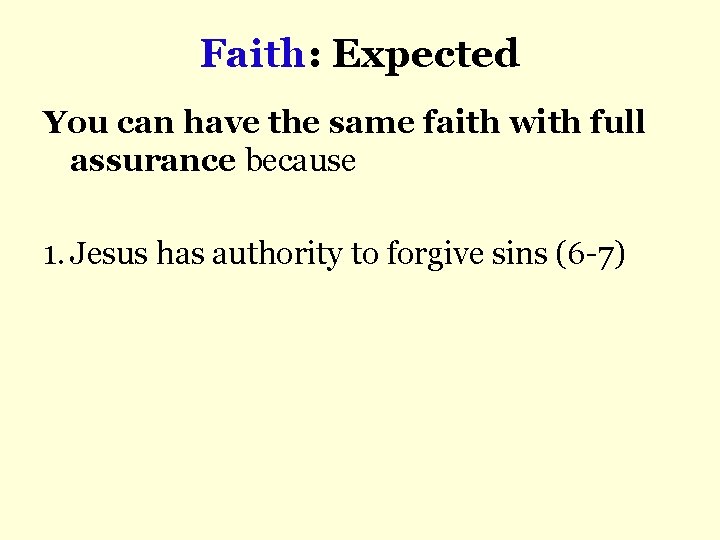 Faith: Expected

You can have the same faith with full assurance because

1. Jesus has authority to forgive sins (6-7)